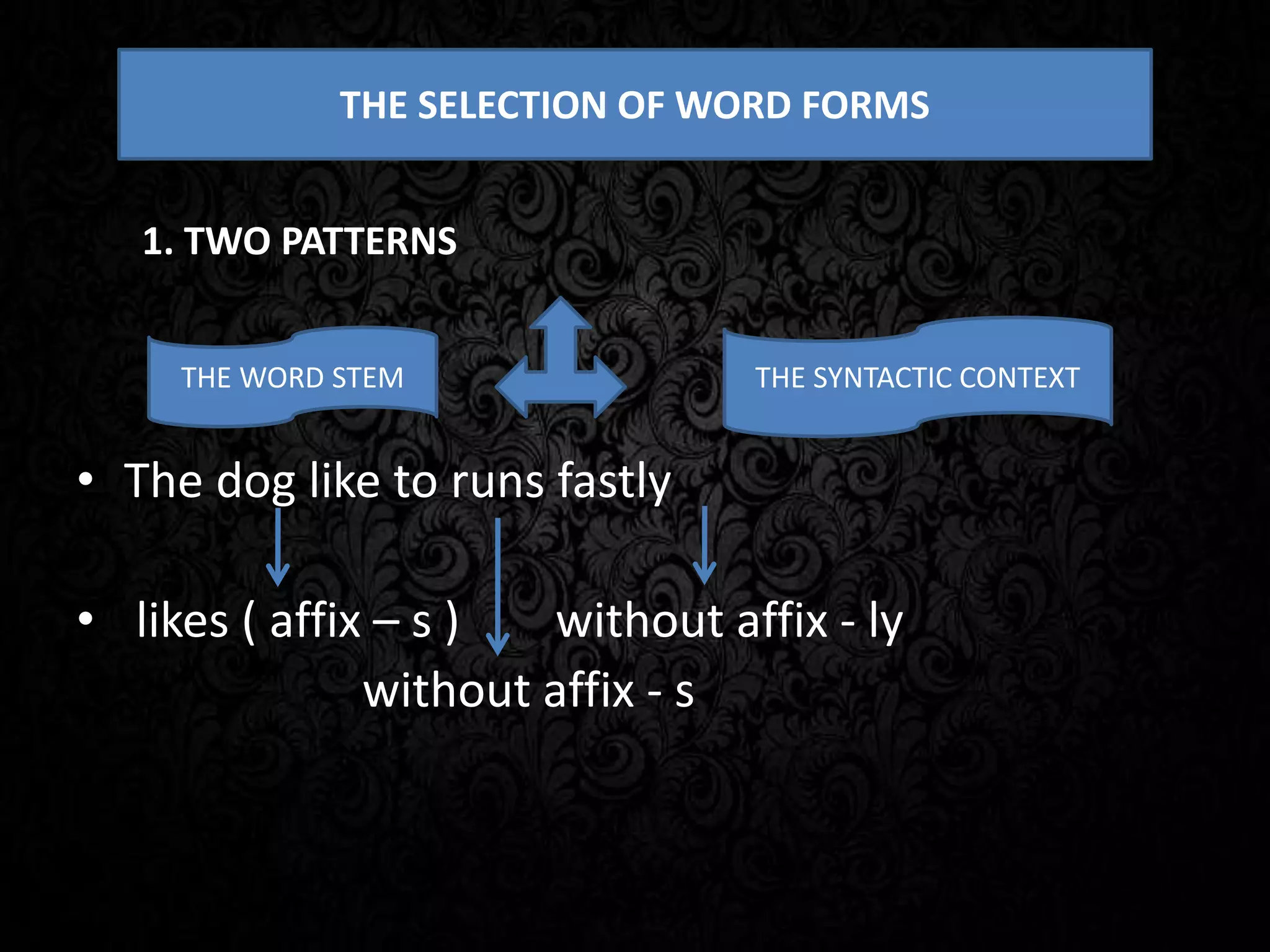 THE SELECTION OF WORD FORMS

1. TWO PATTERNS

THE WORD STEM

THE SYNTACTIC CONTEXT

• The dog like to runs fastly

• likes ( affix – s ) without affix - ly

without affix - s